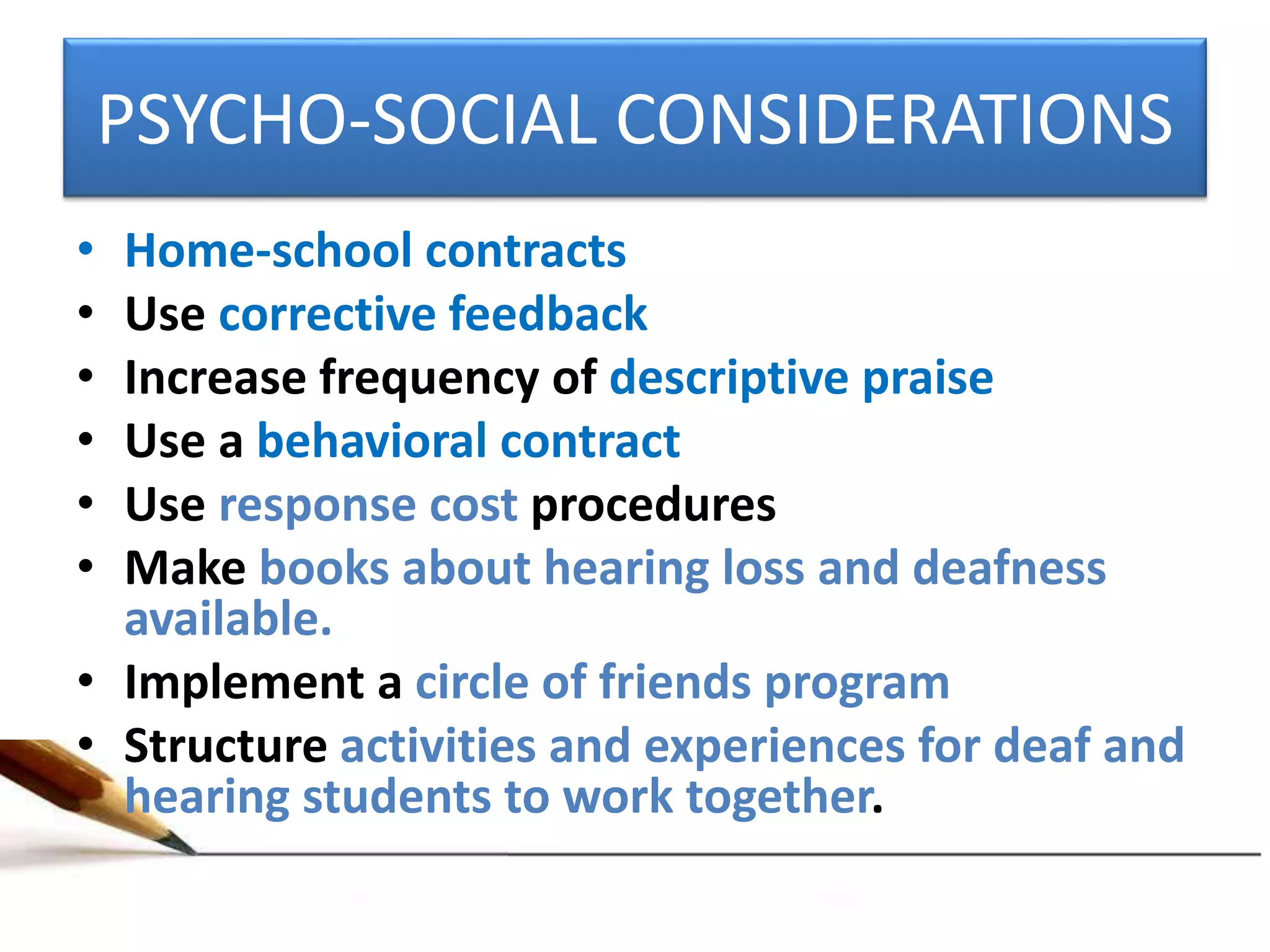 PSYCHO-SOCIAL CONSIDERATIONS

• Home-school contracts
• Use corrective feedback
• Increase frequency of descriptive praise
• Use a behavioral contract
• Use response cost procedures
• Make books about hearing loss and deafness available.
• Implement a circle of friends program
• Structure activities and experiences for deaf and hearing students to work together.